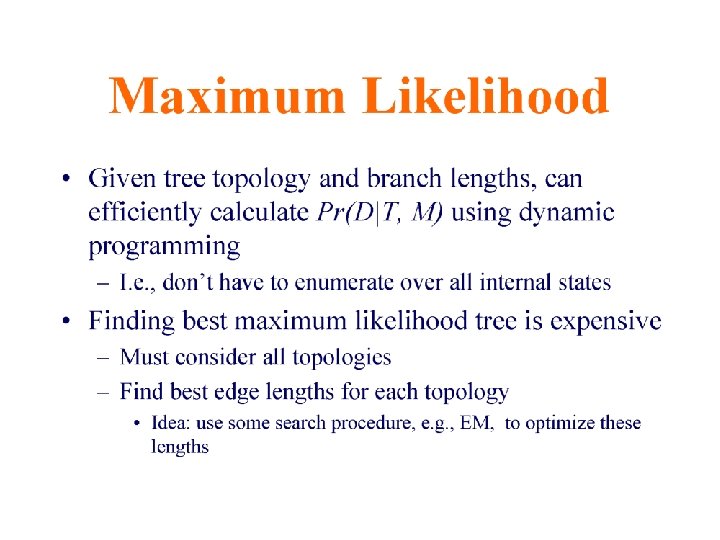 Maximum Likelihood

• Given tree topology and branch lengths, can efficiently calculate $Pr(D|T, M)$ using dynamic programming

– I.e., don't have to enumerate over all internal states

• Finding best maximum likelihood tree is expensive

– Must consider all topologies

– Find best edge lengths for each topology

• Idea: use some search procedure, e.g., EM, to optimize these lengths